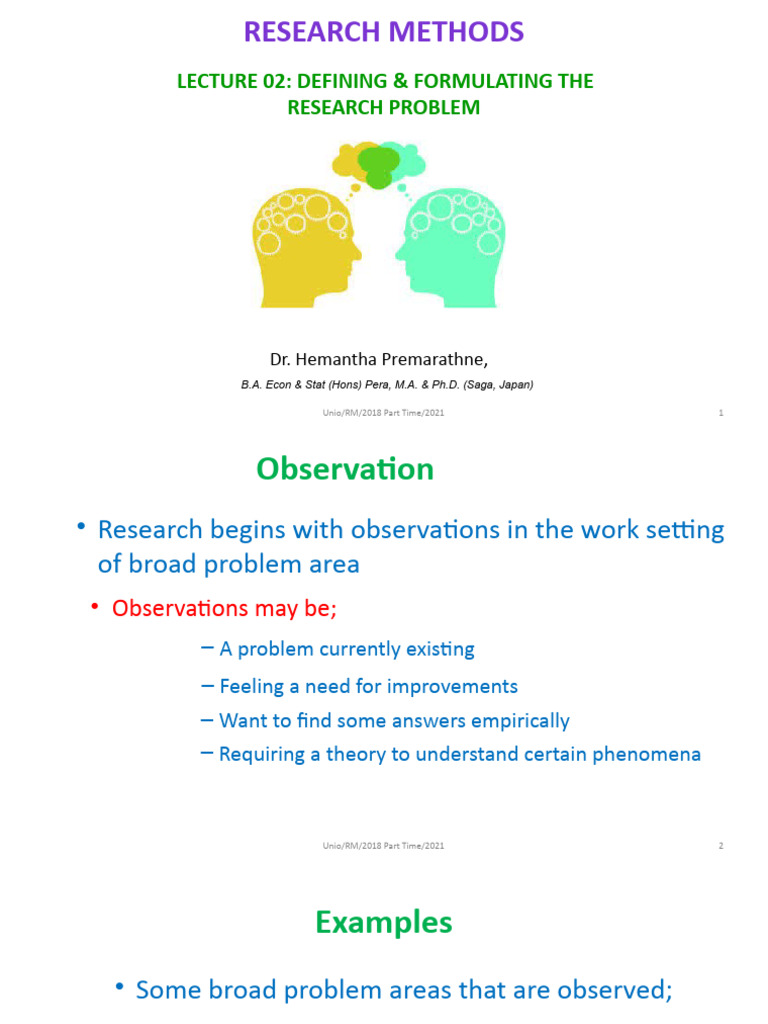 RESEARCH METHODS

LECTURE 02: DEFINING & FORMULATING THE RESEARCH PROBLEM

Dr. Hemantha Premarathne,

B.A. Econ & Stat (Hons) Pera, M.A. & Ph.D. (Saga, Japan)

Unio/RM/2018 Part Time/2021

1

Observation

• Research begins with observations in the work setting of broad problem area

• Observations may be;

– A problem currently existing

– Feeling a need for improvements

– Want to find some answers empirically

– Requiring a theory to understand certain phenomena

Unio/RM/2018 Part Time/2021

2

Examples

• Some broad problem areas that are observed;